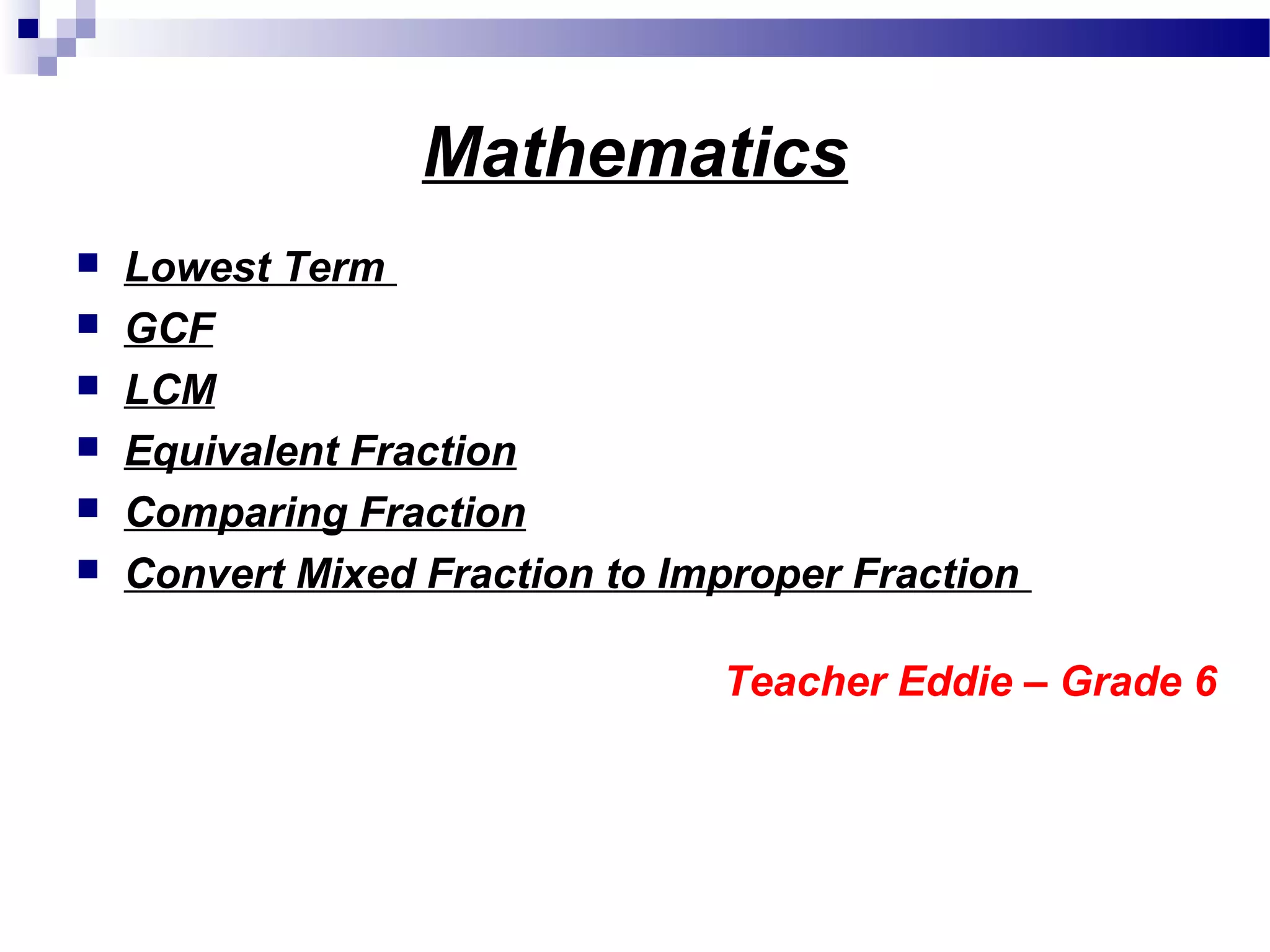 Mathematics

- Lowest Term
- GCF
- LCM
- Equivalent Fraction
- Comparing Fraction
- Convert Mixed Fraction to Improper Fraction

Teacher Eddie – Grade 6